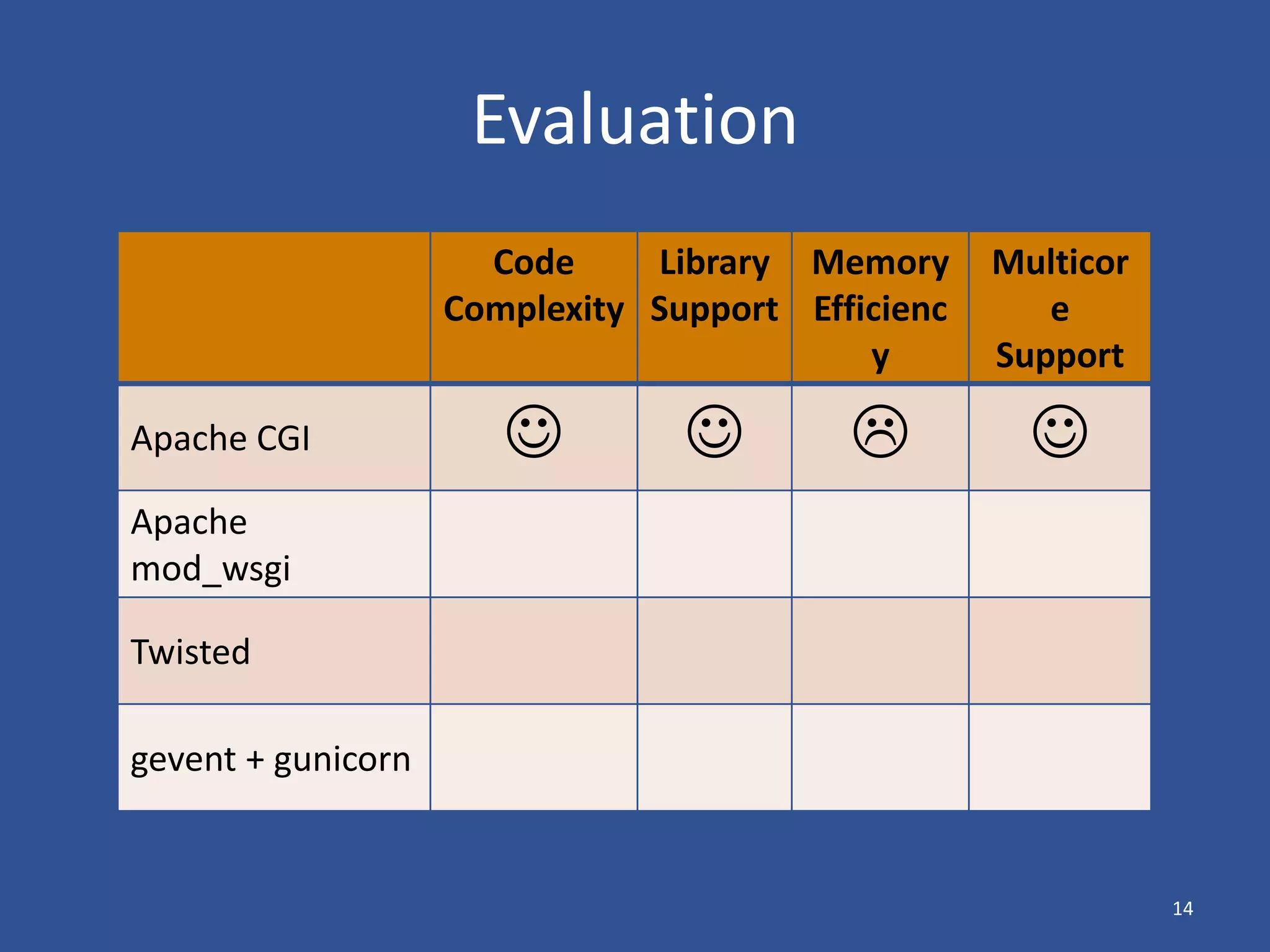 Evaluation

| | Code Complexity | Library Support | Memory Efficiency | Multicore Support |
|---|---|---|---|---|
| Apache CGI | ☺ | ☺ | ☹ | ☺ |
| Apache mod_wsgi | | | | |
| Twisted | | | | |
| gevent + gunicorn | | | | |

14